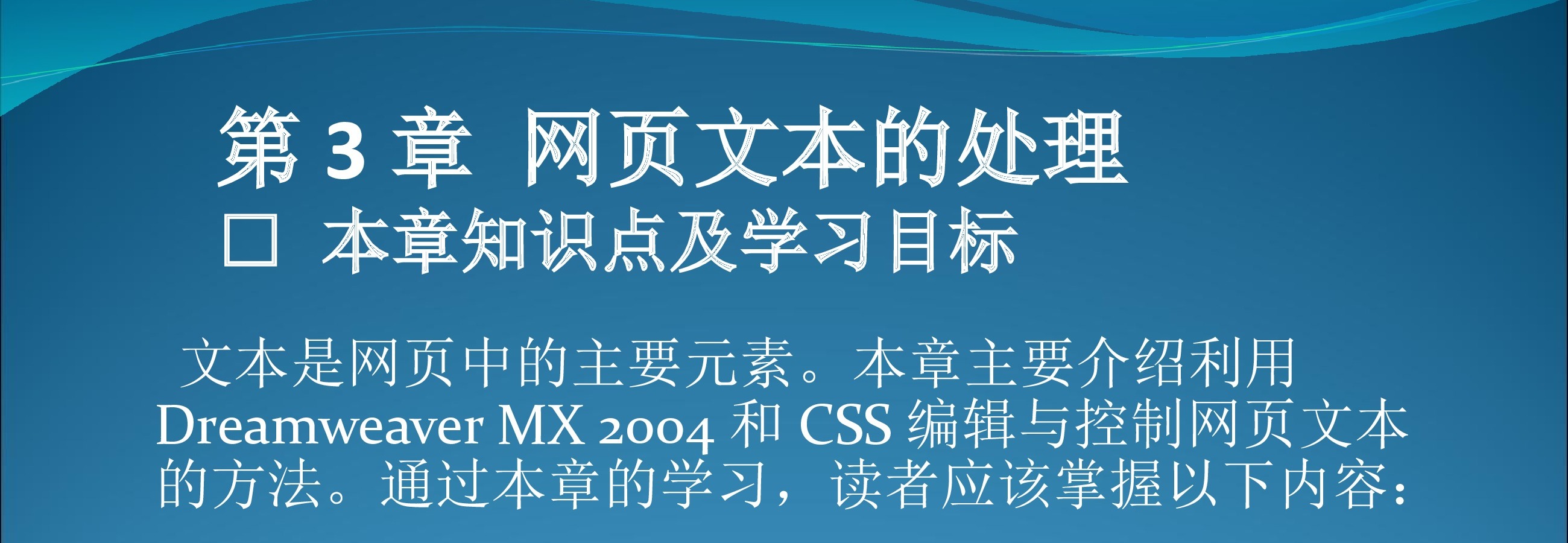 第 3 章 网页文本的处理

□ 本章知识点及学习目标

文本是网页中的主要元素。本章主要介绍利用 Dreamweaver MX 2004 和 CSS 编辑与控制网页文本的方法。通过本章的学习，读者应该掌握以下内容：